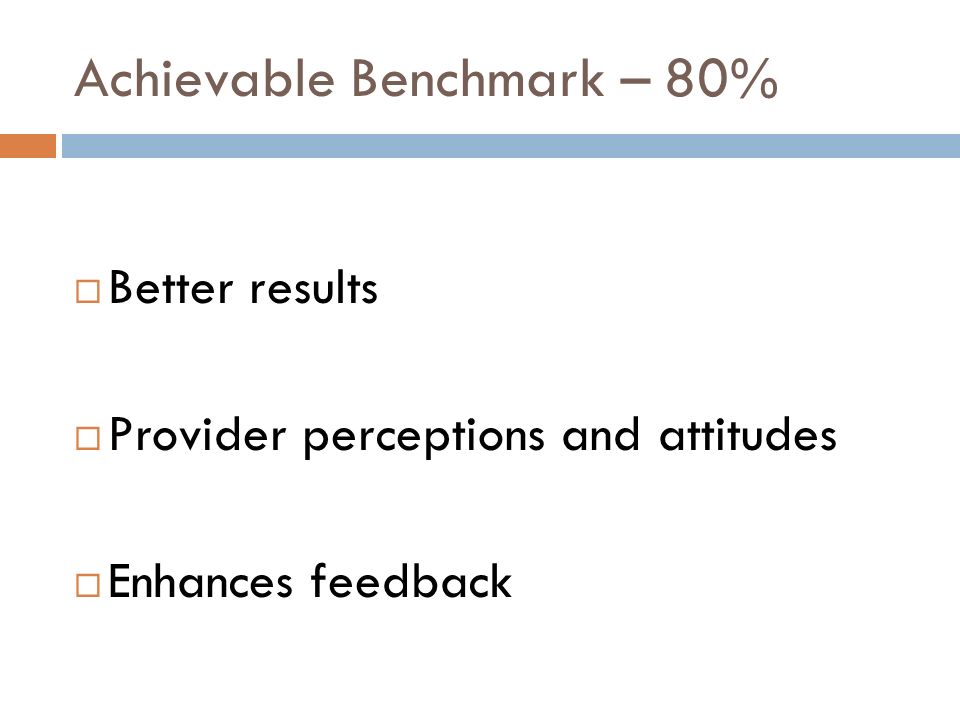 Achievable Benchmark – 80%

□ Better results

□ Provider perceptions and attitudes

□ Enhances feedback